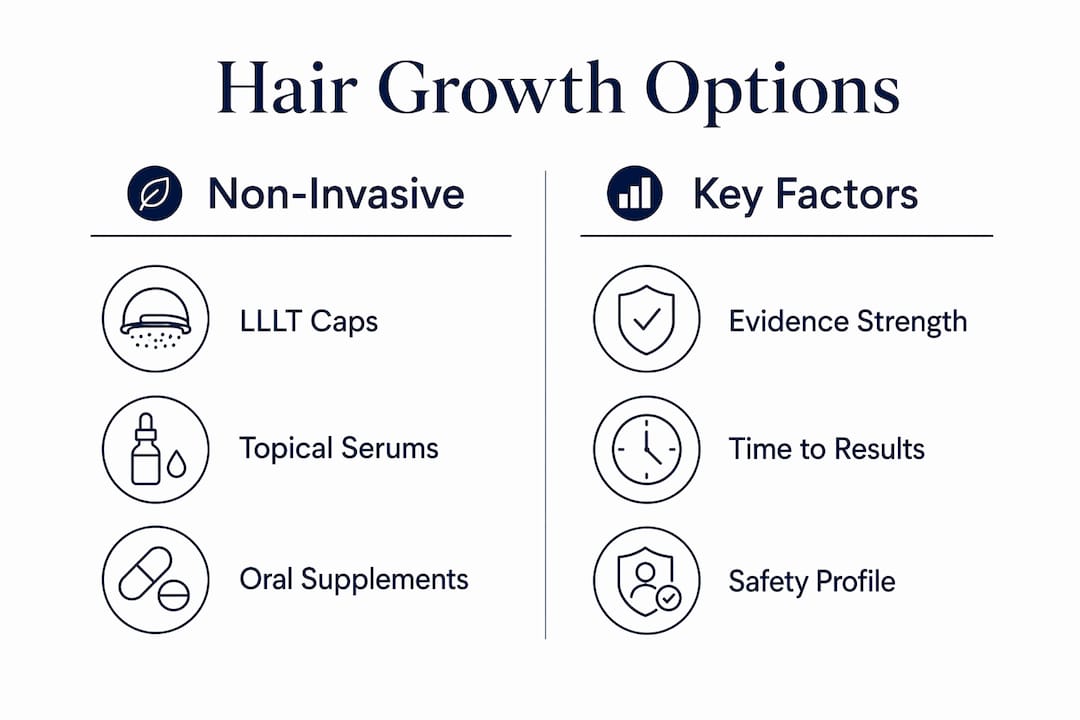 Hair Growth Options

Non-Invasive

LLLT Caps

Topical Serums

Oral Supplements

Key Factors

Evidence Strength

Time to Results

Safety Profile